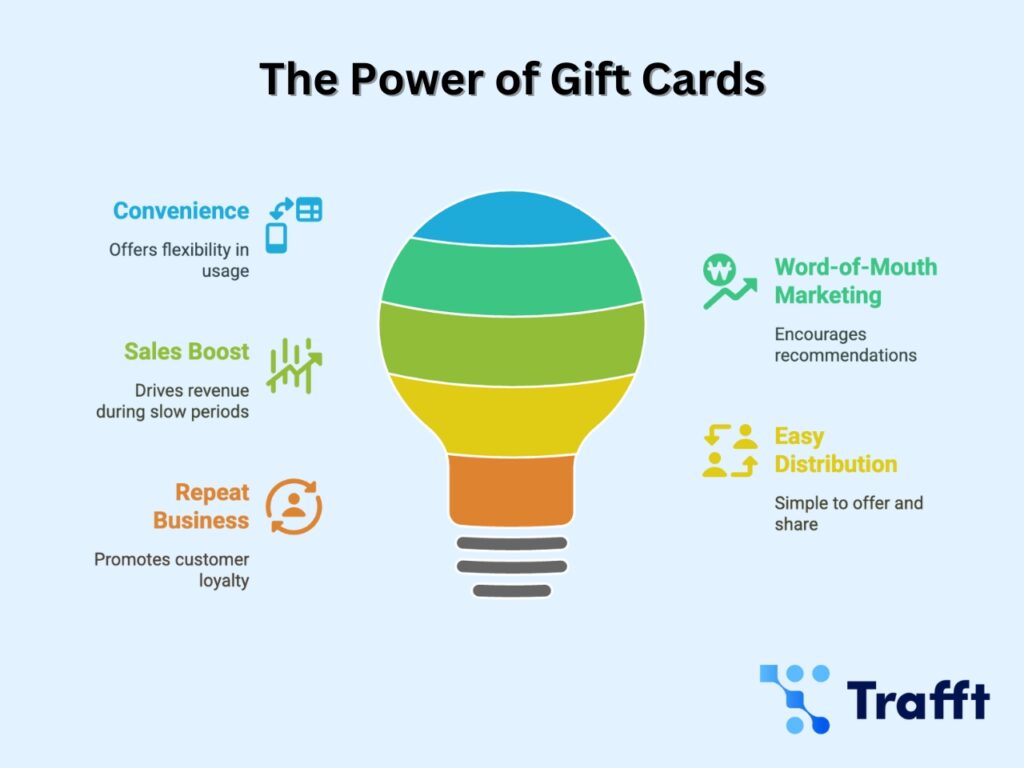 The Power of Gift Cards

Convenience

Offers flexibility in usage

Sales Boost

Drives revenue during slow periods

Repeat Business

Promotes customer loyalty

Word-of-Mouth Marketing

Encourages recommendations

Easy Distribution

Simple to offer and share

Trafft